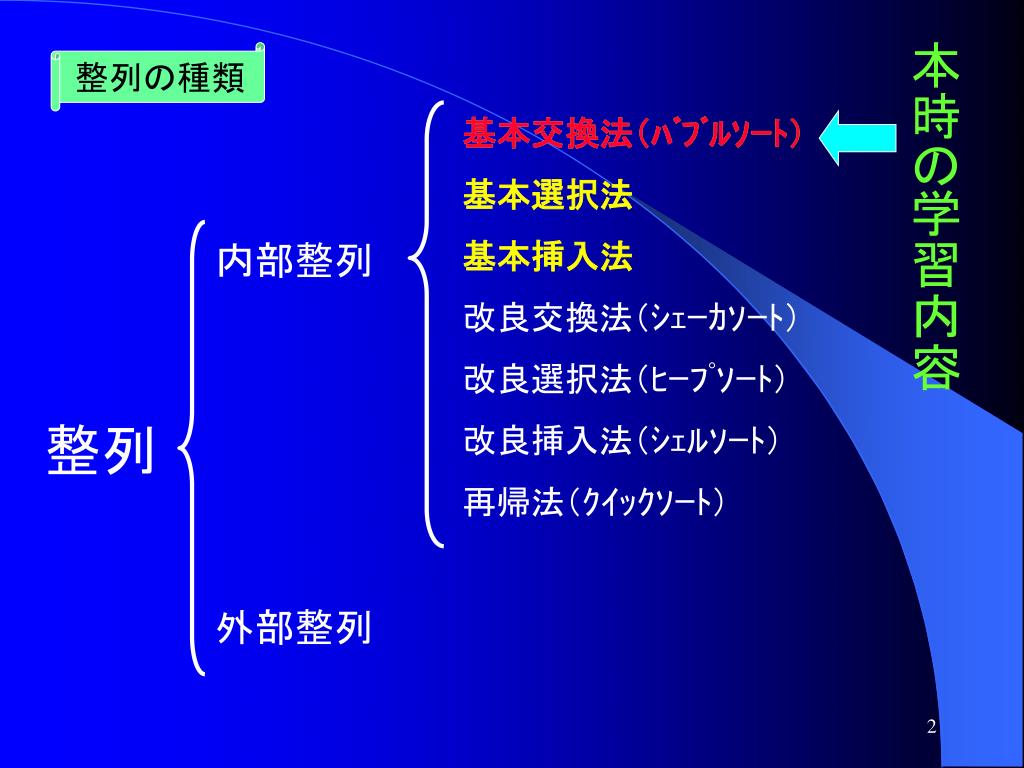 整列の種類

本時の学習内容

整列

内部整列

基本交換法（ﾊﾞﾌﾞﾙｿｰﾄ）
基本選択法
基本挿入法
改良交換法（ｼｪｰｶｿｰﾄ）
改良選択法（ﾋｰﾌﾟｿｰﾄ）
改良挿入法（ｼｪﾙｿｰﾄ）
再帰法（ｸｲｯｸｿｰﾄ）

外部整列

2